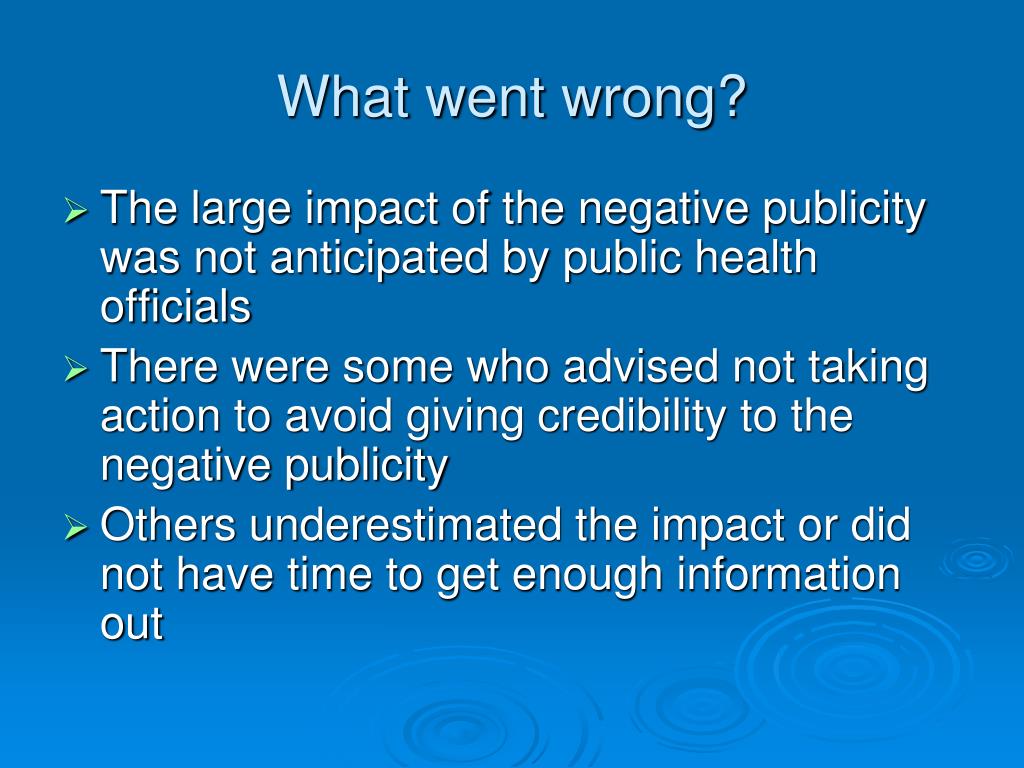 What went wrong?

➢ The large impact of the negative publicity was not anticipated by public health officials

➢ There were some who advised not taking action to avoid giving credibility to the negative publicity

➢ Others underestimated the impact or did not have time to get enough information out